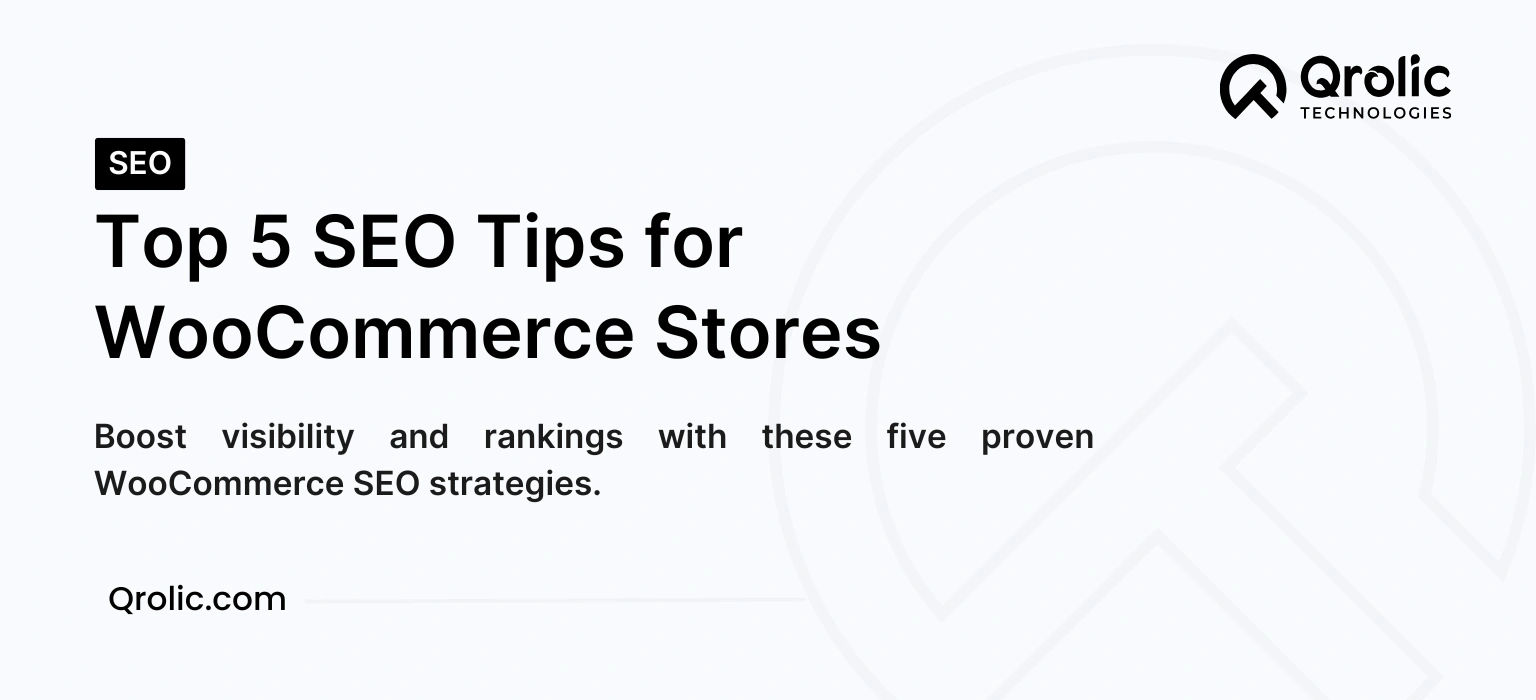 Qrolic
TECHNOLOGIES

SEO

Top 5 SEO Tips for WooCommerce Stores

Boost visibility and rankings with these five proven WooCommerce SEO strategies.

Qrolic.com